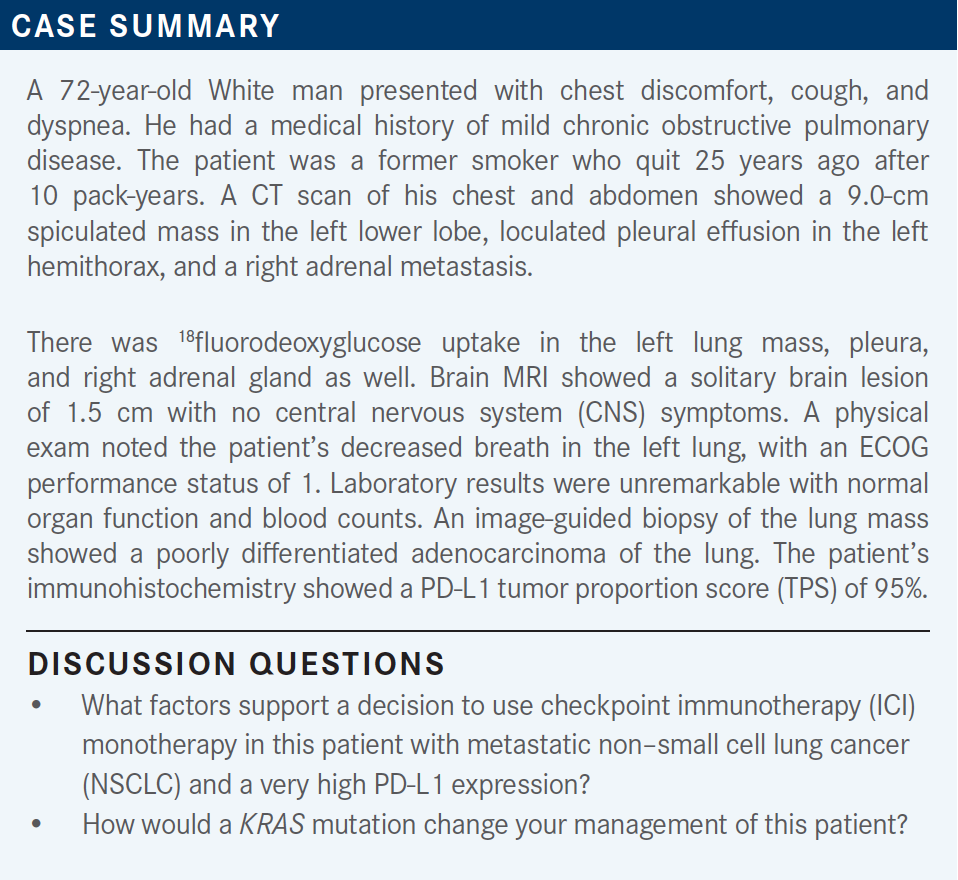 CASE SUMMARY

A 72-year-old White man presented with chest discomfort, cough, and dyspnea. He had a medical history of mild chronic obstructive pulmonary disease. The patient was a former smoker who quit 25 years ago after 10 pack-years. A CT scan of his chest and abdomen showed a 9.0-cm spiculated mass in the left lower lobe, loculated pleural effusion in the left hemithorax, and a right adrenal metastasis.

There was $^{18}$fluorodeoxyglucose uptake in the left lung mass, pleura, and right adrenal gland as well. Brain MRI showed a solitary brain lesion of 1.5 cm with no central nervous system (CNS) symptoms. A physical exam noted the patient's decreased breath in the left lung, with an ECOG performance status of 1. Laboratory results were unremarkable with normal organ function and blood counts. An image-guided biopsy of the lung mass showed a poorly differentiated adenocarcinoma of the lung. The patient's immunohistochemistry showed a PD-L1 tumor proportion score (TPS) of 95%.

DISCUSSION QUESTIONS

• What factors support a decision to use checkpoint immunotherapy (ICI) monotherapy in this patient with metastatic non–small cell lung cancer (NSCLC) and a very high PD-L1 expression?
• How would a KRAS mutation change your management of this patient?